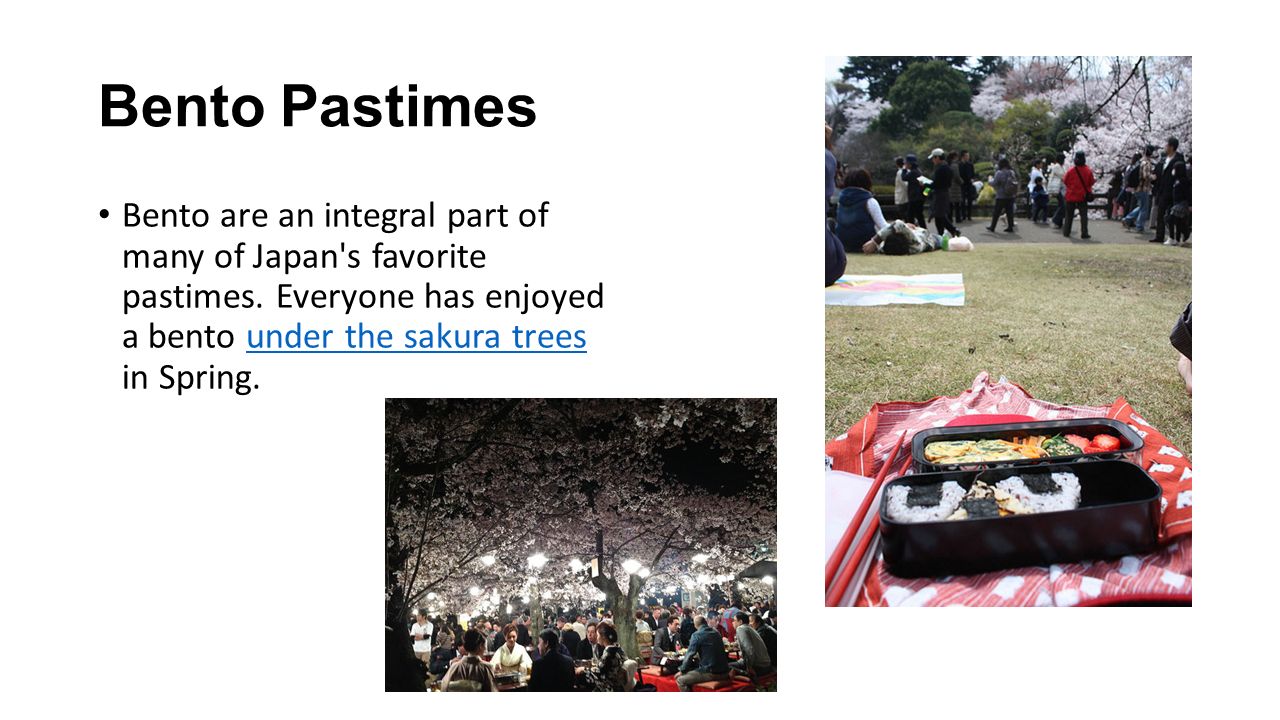 Bento Pastimes

• Bento are an integral part of many of Japan's favorite pastimes. Everyone has enjoyed a bento under the sakura trees in Spring.